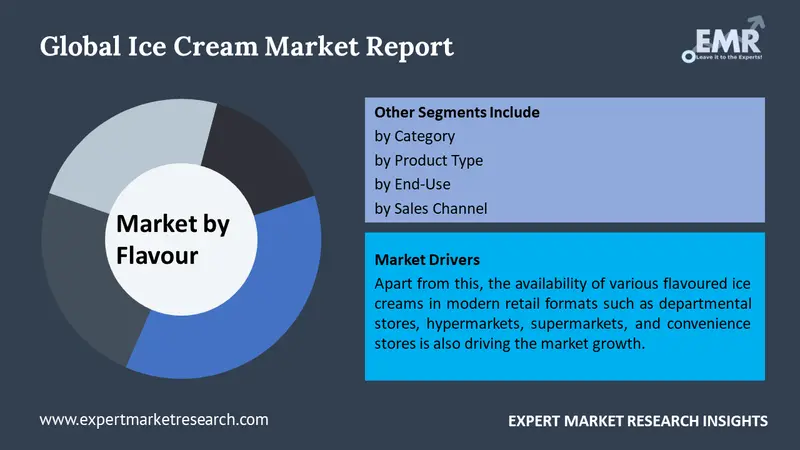 Global Ice Cream Market Report

EMR
Leave it to the Experts!

Market by Flavour

Other Segments Include
by Category
by Product Type
by End-Use
by Sales Channel

Market Drivers
Apart from this, the availability of various flavoured ice creams in modern retail formats such as departmental stores, hypermarkets, supermarkets, and convenience stores is also driving the market growth.

www.expertmarketresearch.com

EXPERT MARKET RESEARCH INSIGHTS